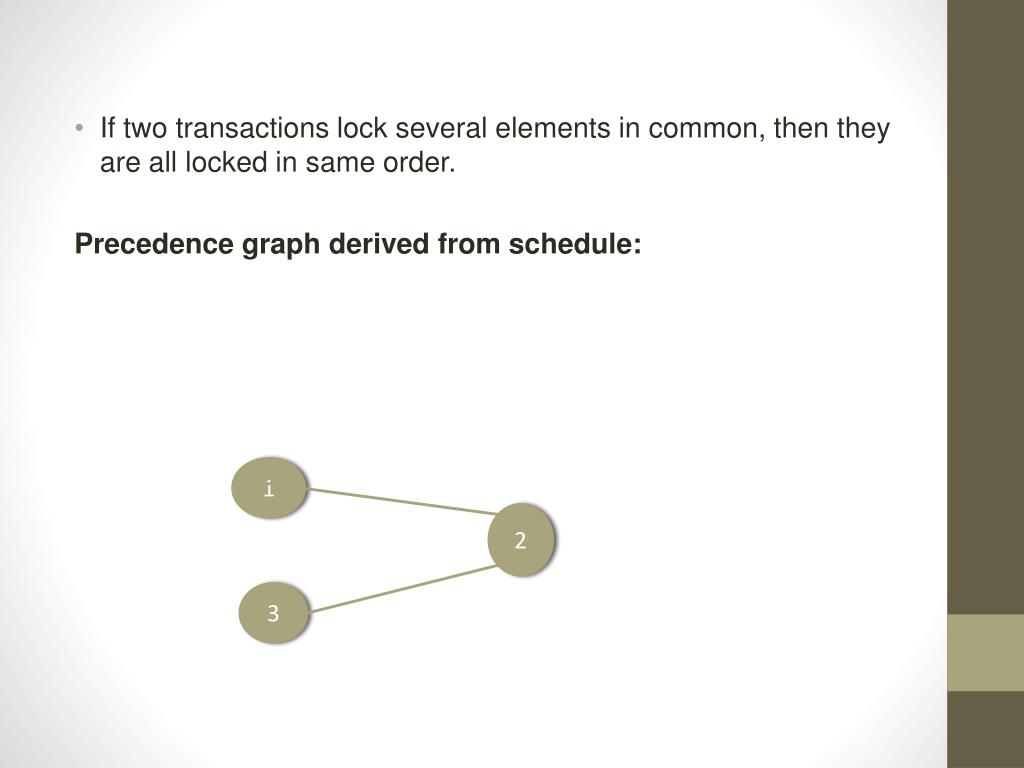 • If two transactions lock several elements in common, then they are all locked in same order.

**Precedence graph derived from schedule:**

i

2

3